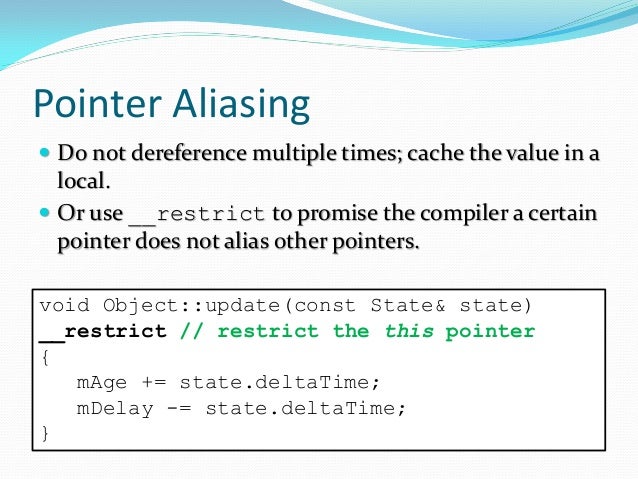 Pointer Aliasing

Do not dereference multiple times; cache the value in a local.

Or use __restrict to promise the compiler a certain pointer does not alias other pointers.

void Object::update(const State& state)
__restrict // restrict the this pointer
{
mAge += state.deltaTime;
mDelay -= state.deltaTime;
}